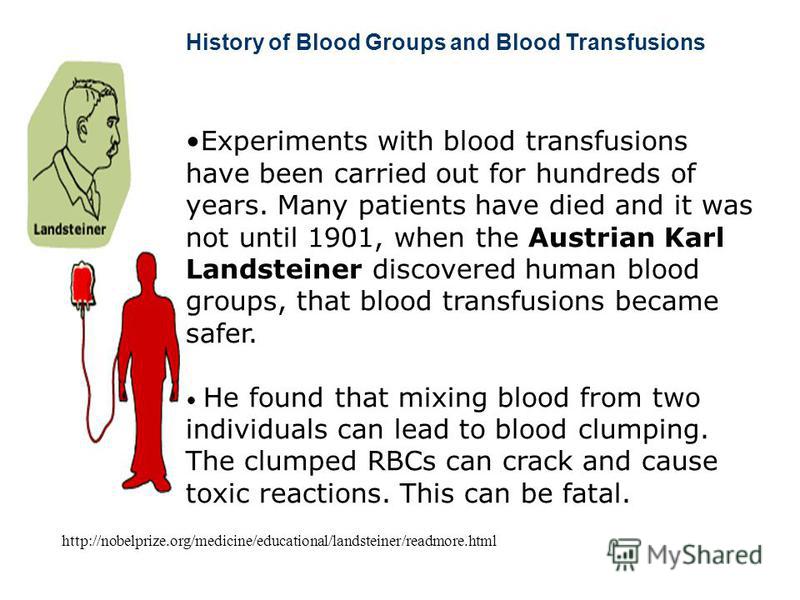 History of Blood Groups and Blood Transfusions

Landsteiner

•Experiments with blood transfusions have been carried out for hundreds of years. Many patients have died and it was not until 1901, when the **Austrian Karl Landsteiner** discovered human blood groups, that blood transfusions became safer.

• He found that mixing blood from two individuals can lead to blood clumping. The clumped RBCs can crack and cause toxic reactions. This can be fatal.

http://nobelprize.org/medicine/educational/landsteiner/readmore.html

MyShared